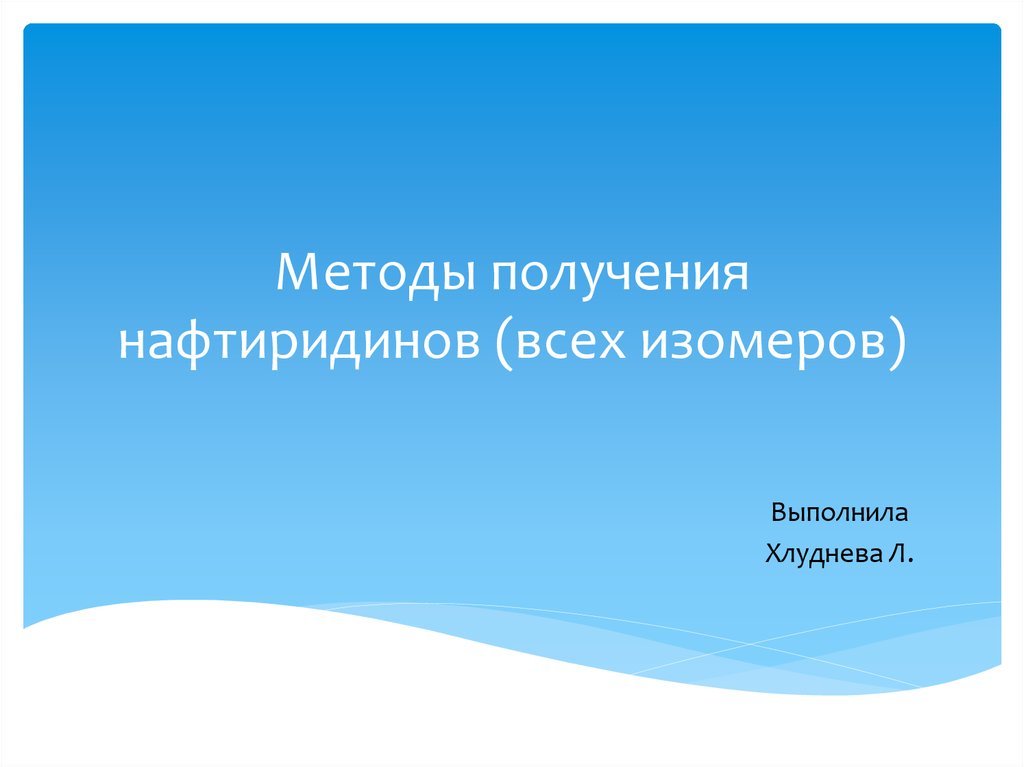 Методы получения нафтиридинов (всех изомеров)

Выполнила
Хлуднева Л.